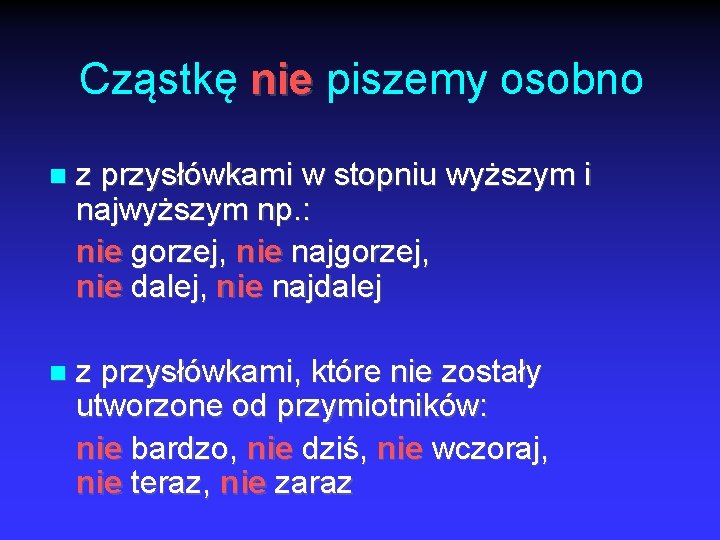 Cząstkę nie piszemy osobno

z przysłówkami w stopniu wyższym i najwyższym np.:

nie gorzej, nie najgorzej,
nie dalej, nie najdalej

z przysłówkami, które nie zostały utworzone od przymiotników:

nie bardzo, nie dziś, nie wczoraj,
nie teraz, nie zaraz